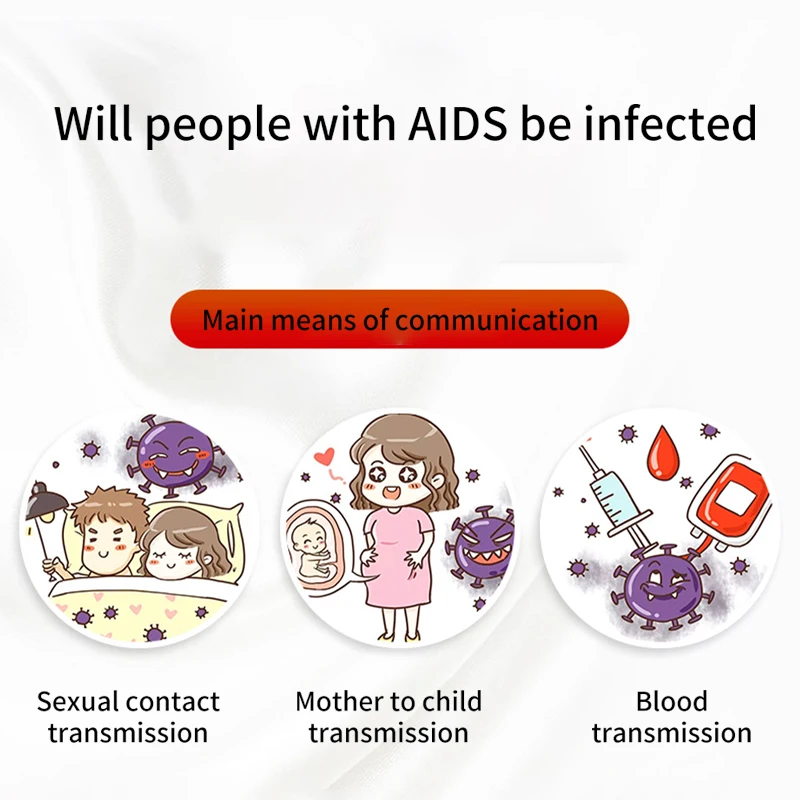 Will people with AIDS be infected

Main means of communication

Sexual contact transmission

Mother to child transmission

Blood transmission